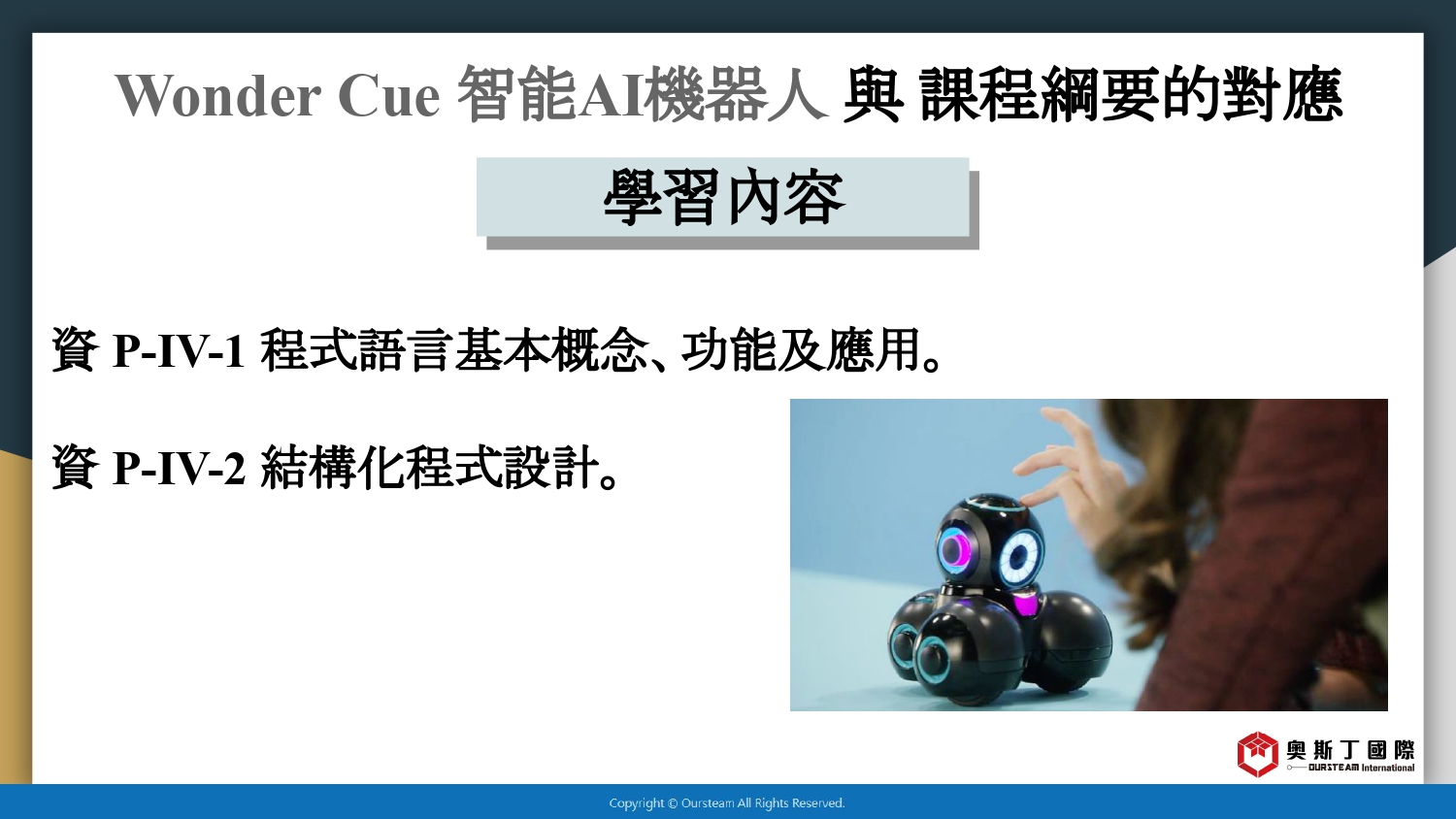 Wonder Cue 智能AI機器人 與 課程綱要的對應

學習內容

資 P-IV-1 程式語言基本概念、功能及應用。

資 P-IV-2 結構化程式設計。

奧斯丁國際
OURSTEAM International

Copyright © Oursteam All Rights Reserved.